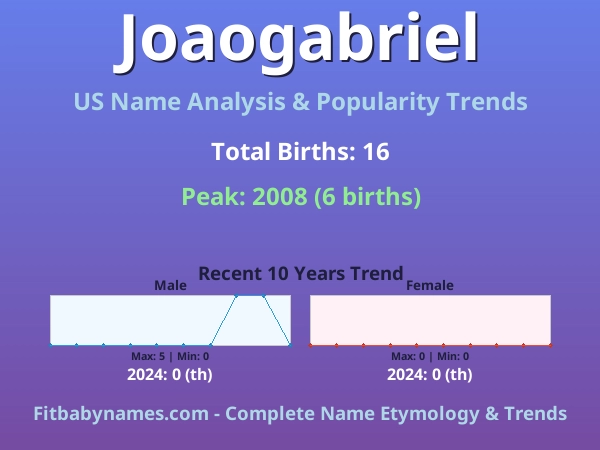 Joaogabriel

US Name Analysis & Popularity Trends

Total Births: 16

Peak: 2008 (6 births)

Recent 10 Years Trend

Male

Max: 5 | Min: 0

2024: 0 (th)

Female

Max: 0 | Min: 0

2024: 0 (th)

Fitbabynames.com - Complete Name Etymology & Trends